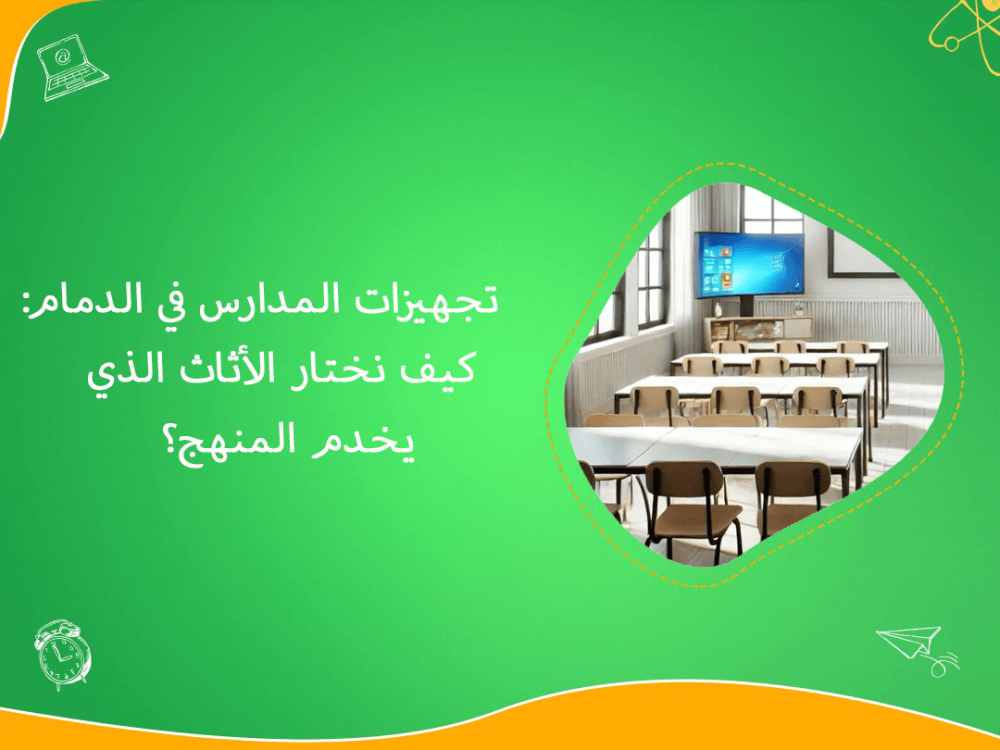 تجهيزات المدارس في الدمام: كيف نختار الأثاث الذي يخدم المنهج؟